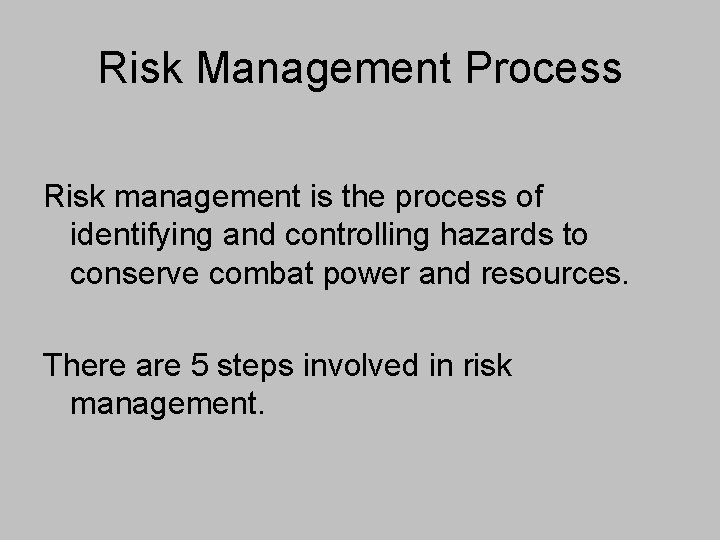 Risk Management Process

Risk management is the process of identifying and controlling hazards to conserve combat power and resources.

There are 5 steps involved in risk management.